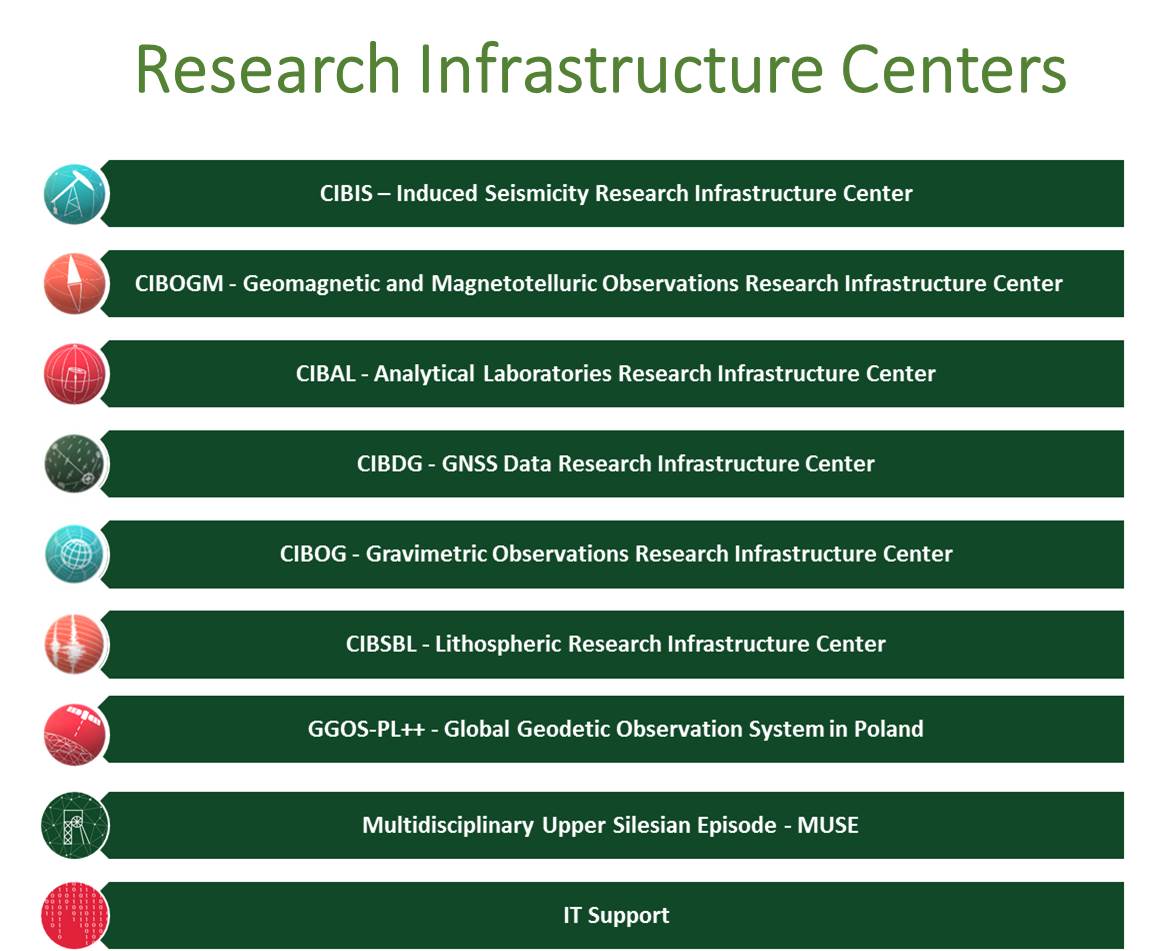 Research Infrastructure Centers

CIBIS – Induced Seismicity Research Infrastructure Center

CIBOGM - Geomagnetic and Magnetotelluric Observations Research Infrastructure Center

CIBAL - Analytical Laboratories Research Infrastructure Center

CIBDG - GNSS Data Research Infrastructure Center

CIBOG - Gravimetric Observations Research Infrastructure Center

CIBSBL - Lithospheric Research Infrastructure Center

GGOS-PL++ - Global Geodetic Observation System in Poland

Multidisciplinary Upper Silesian Episode - MUSE

IT Support